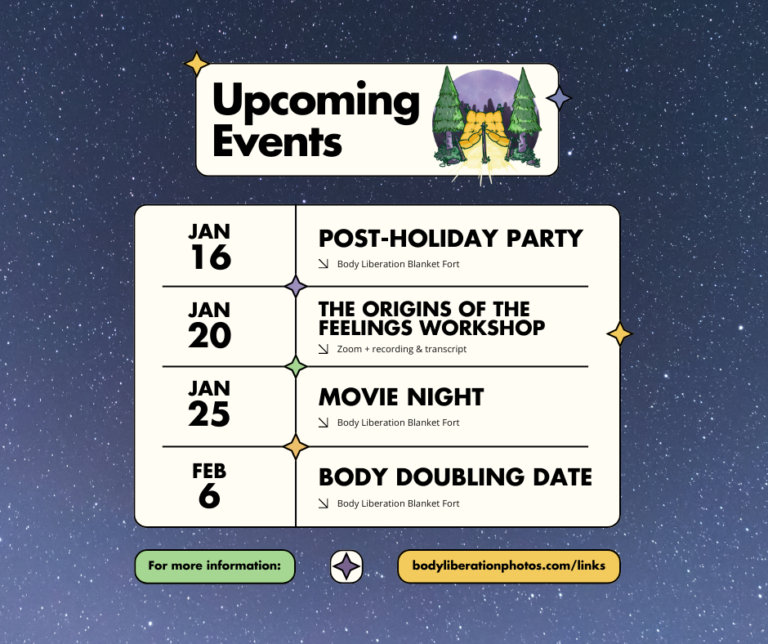 Upcoming Events

| | |
|---|---|
| JAN 16 | POST-HOLIDAY PARTY ↘ Body Liberation Blanket Fort |
| JAN 20 | THE ORIGINS OF THE FEELINGS WORKSHOP ↘ Zoom + recording & transcript |
| JAN 25 | MOVIE NIGHT ↘ Body Liberation Blanket Fort |
| FEB 6 | BODY DOUBLING DATE ↘ Body Liberation Blanket Fort |

For more information:

bodyliberationphotos.com/links